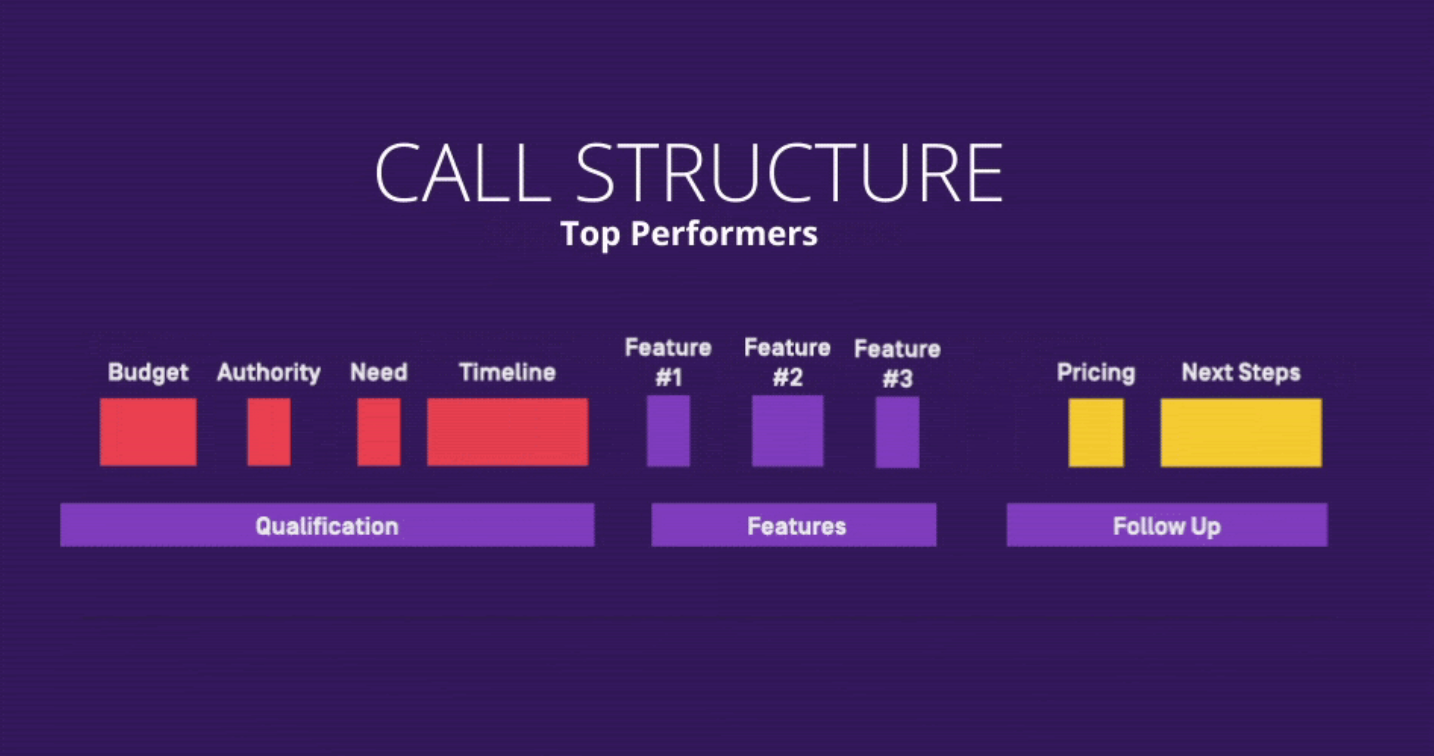 CALL STRUCTURE
Top Performers

Budget Authority Need Timeline

Feature #1 Feature #2 Feature #3

Pricing Next Steps

Qualification

Features

Follow Up